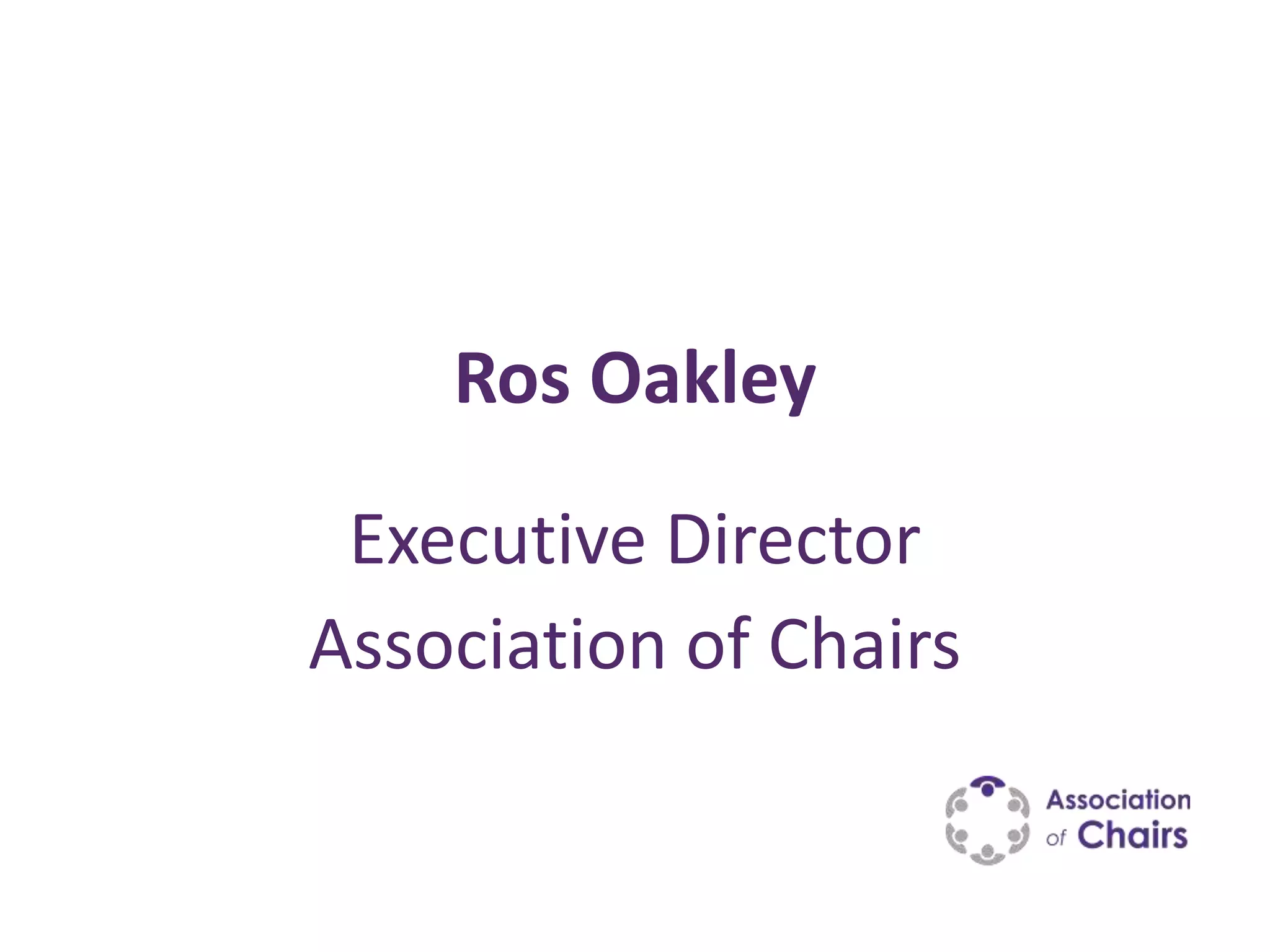 Ros Oakley

Executive Director
Association of Chairs

Association of Chairs